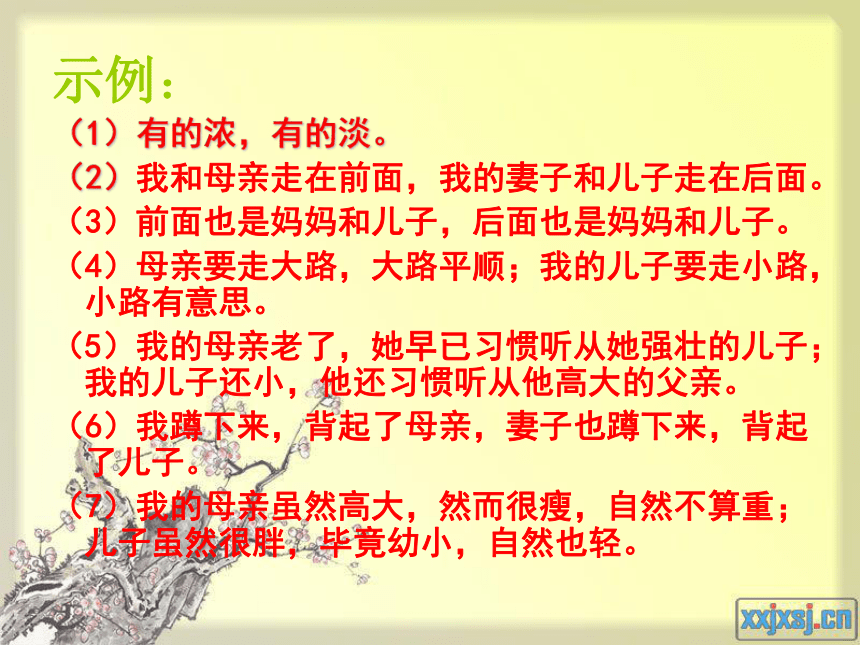 示例：

（1）有的浓，有的淡。

（2）我和母亲走在前面，我的妻子和儿子走在后面。

（3）前面也是妈妈和儿子，后面也是妈妈和儿子。

（4）母亲要走大路，大路平顺；我的儿子要走小路，小路有意思。

（5）我的母亲老了，她早已习惯听从她强壮的儿子；我的儿子还小，他还习惯听从他高大的父亲。

（6）我蹲下来，背起了母亲，妻子也蹲下来，背起了儿子。

（7）我的母亲虽然高大，然而很瘦，自然不算重；儿子虽然很胖，毕竟幼小，自然也轻。

xxjxsj.cn